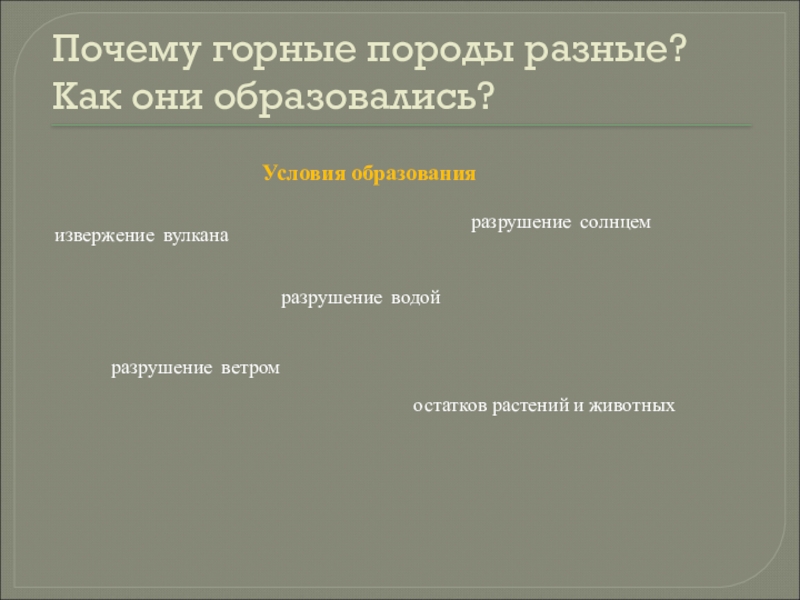 Почему горные породы разные? Как они образовались?

Условия образования

разрушение солнцем

извержение вулкана

разрушение водой

разрушение ветром

остатков растений и животных